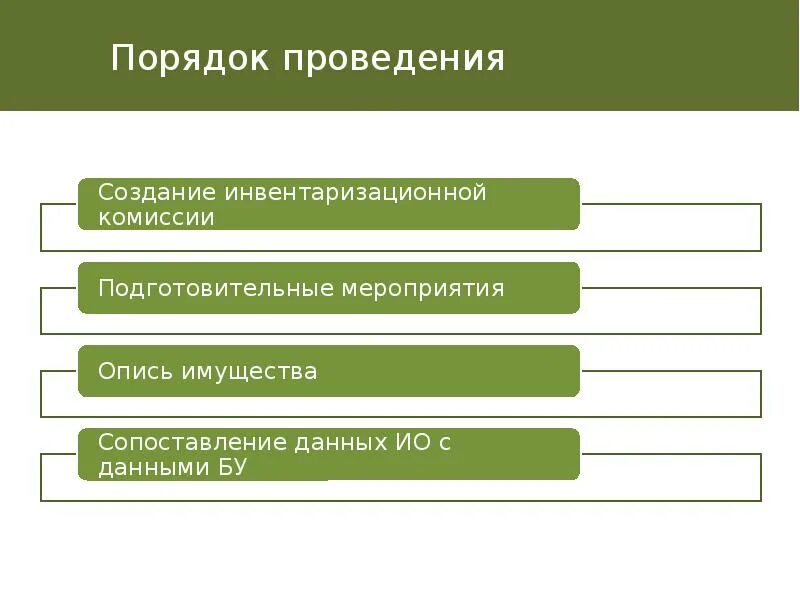 Порядок проведения

Создание инвентаризационной комиссии

Подготовительные мероприятия

Опись имущества

Сопоставление данных ИО с данными БУ